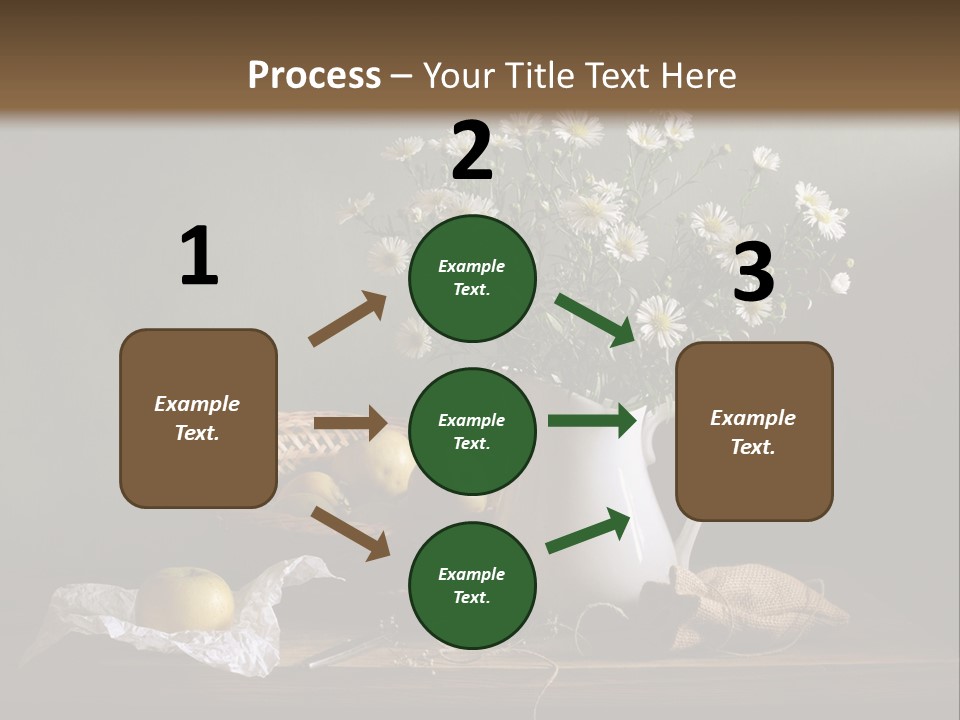 Process – Your Title Text Here

1

Example Text.

2

Example Text.

Example Text.

Example Text.

3

Example Text.